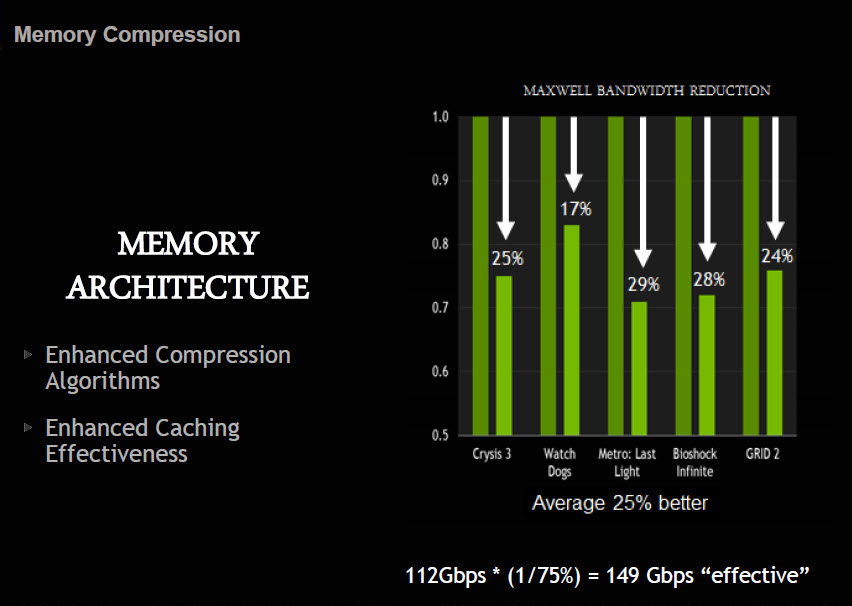 Memory Compression

MEMORY ARCHITECTURE

Enhanced Compression Algorithms

Enhanced Caching Effectiveness

MAXWELL BANDWIDTH REDUCTION

1.0
0.9
0.8
0.7
0.6
0.5

25%
17%
29%
28%
24%

Crysis 3
Watch Dogs
Metro: Last Light
Bioshock Infinite
GRID 2

Average 25% better

112Gbps * (1/75%) = 149 Gbps “effective”